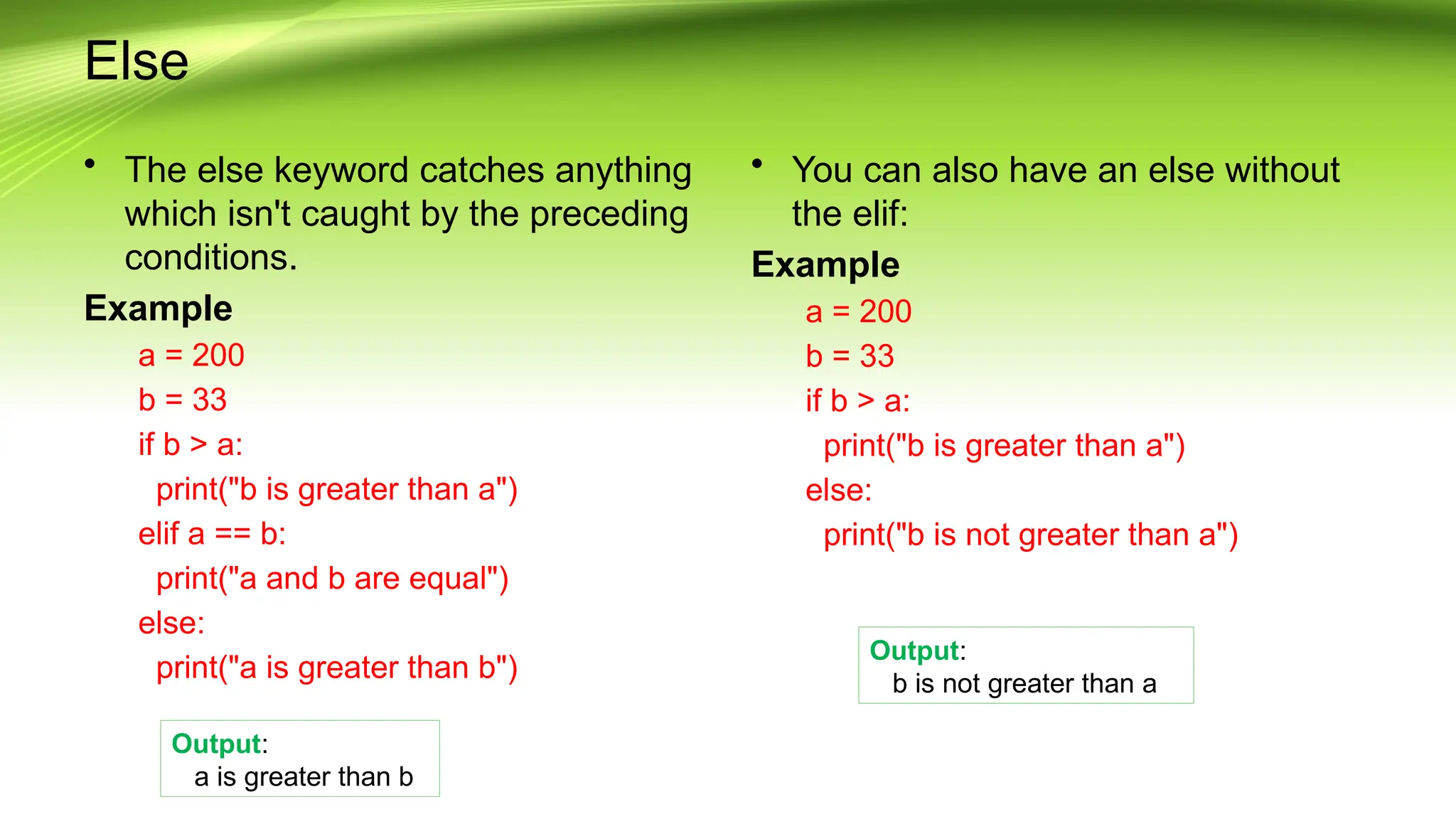 Else

• The else keyword catches anything which isn't caught by the preceding conditions.

Example

a = 200
b = 33
if b > a:
  print("b is greater than a")
elif a == b:
  print("a and b are equal")
else:
  print("a is greater than b")

Output:
a is greater than b

• You can also have an else without the elif:

Example

a = 200
b = 33
if b > a:
  print("b is greater than a")
else:
  print("b is not greater than a")

Output:
b is not greater than a